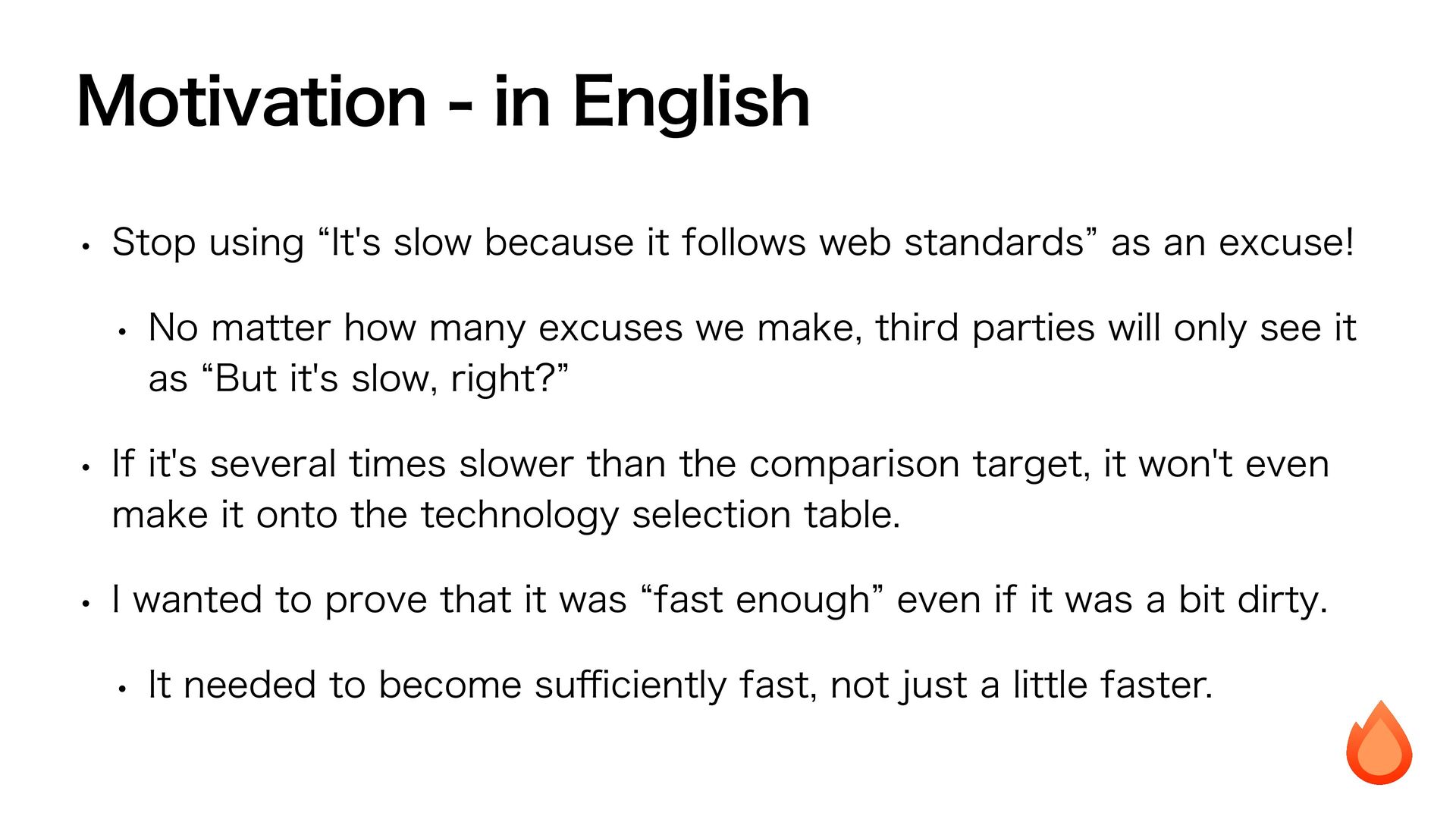 Motivation - in English

• Stop using “It's slow because it follows web standards” as an excuse!

• No matter how many excuses we make, third parties will only see it as “But it's slow, right?”

• If it's several times slower than the comparison target, it won't even make it onto the technology selection table.

• I wanted to prove that it was “fast enough” even if it was a bit dirty.

• It needed to become sufficiently fast, not just a little faster.